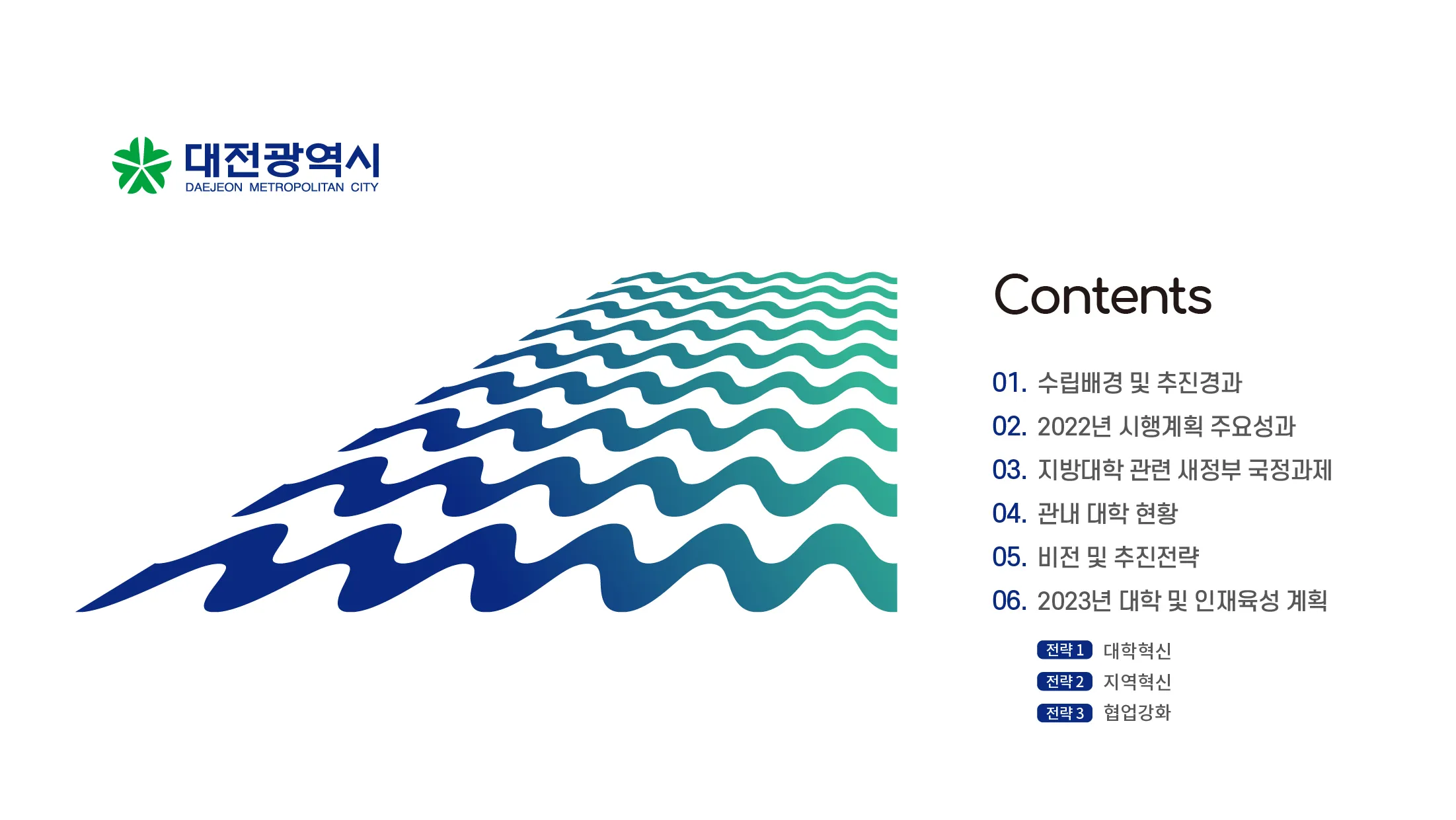 대전광역시
DAEJEON METROPOLITAN CITY

Contents

01. 수립배경 및 추진경과
02. 2022년 시행계획 주요성과
03. 지방대학 관련 새정부 국정과제
04. 관내 대학 현황
05. 비전 및 추진전략
06. 2023년 대학 및 인재육성 계획

전략 1 대학혁신
전략 2 지역혁신
전략 3 협업강화